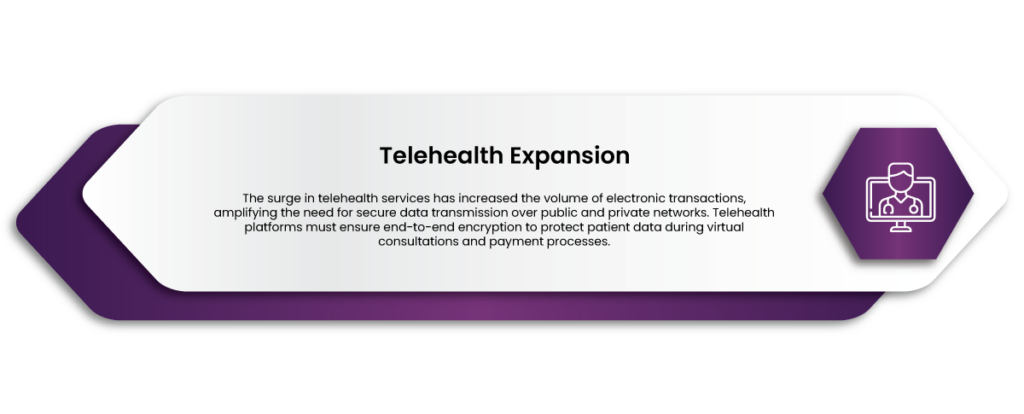 Telehealth Expansion

The surge in telehealth services has increased the volume of electronic transactions, amplifying the need for secure data transmission over public and private networks. Telehealth platforms must ensure end-to-end encryption to protect patient data during virtual consultations and payment processes.